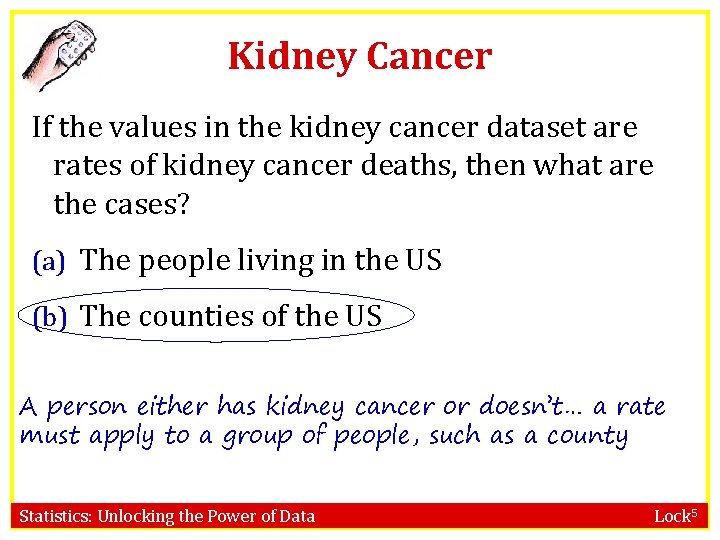 Kidney Cancer

If the values in the kidney cancer dataset are rates of kidney cancer deaths, then what are the cases?

(a) The people living in the US

(b) The counties of the US

A person either has kidney cancer or doesn't… a rate must apply to a group of people, such as a county

Statistics: Unlocking the Power of Data

Lock$^5$